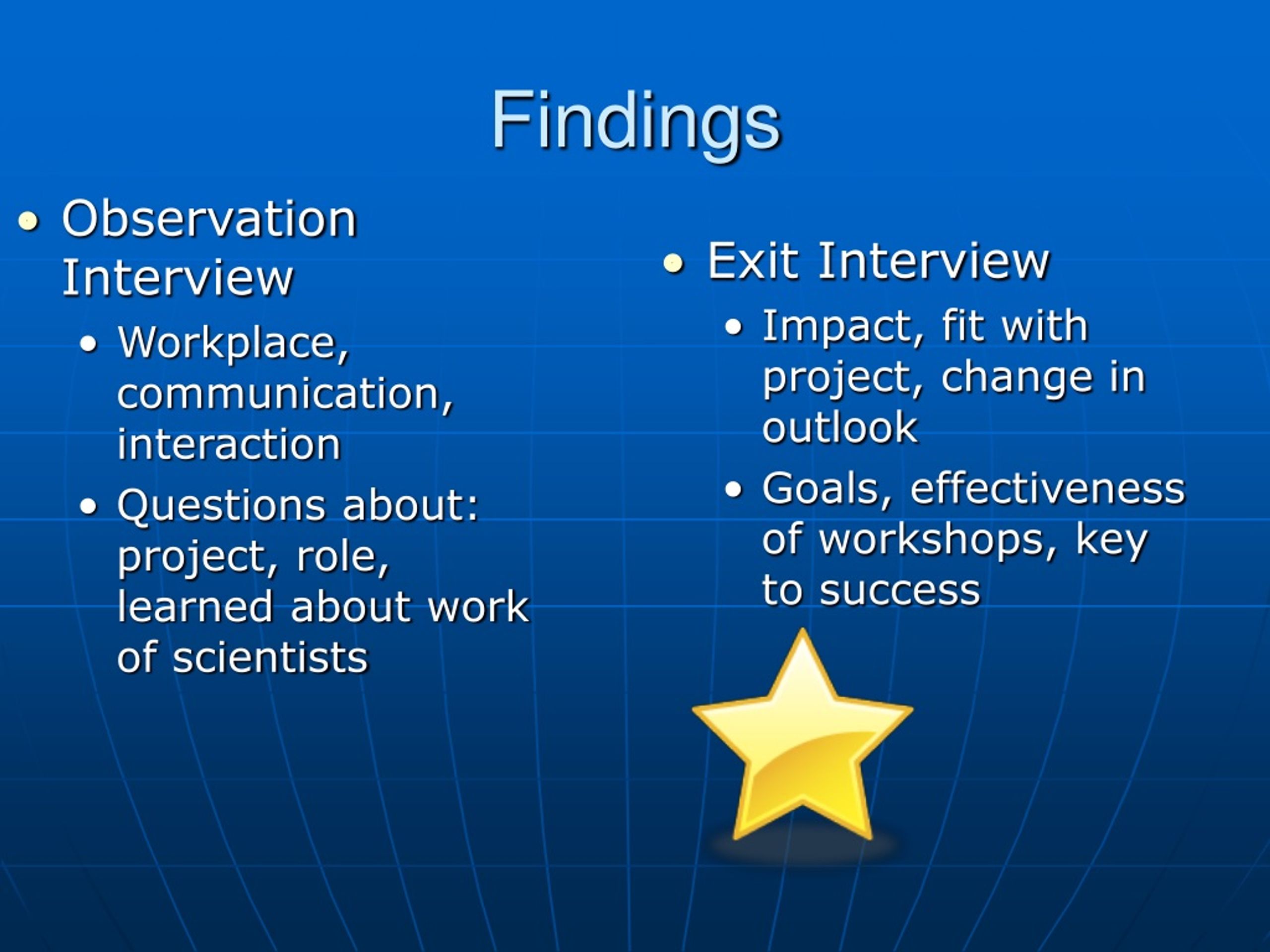 Findings

• Observation Interview
  • Workplace, communication, interaction
  • Questions about: project, role, learned about work of scientists

• Exit Interview
  • Impact, fit with project, change in outlook
  • Goals, effectiveness of workshops, key to success